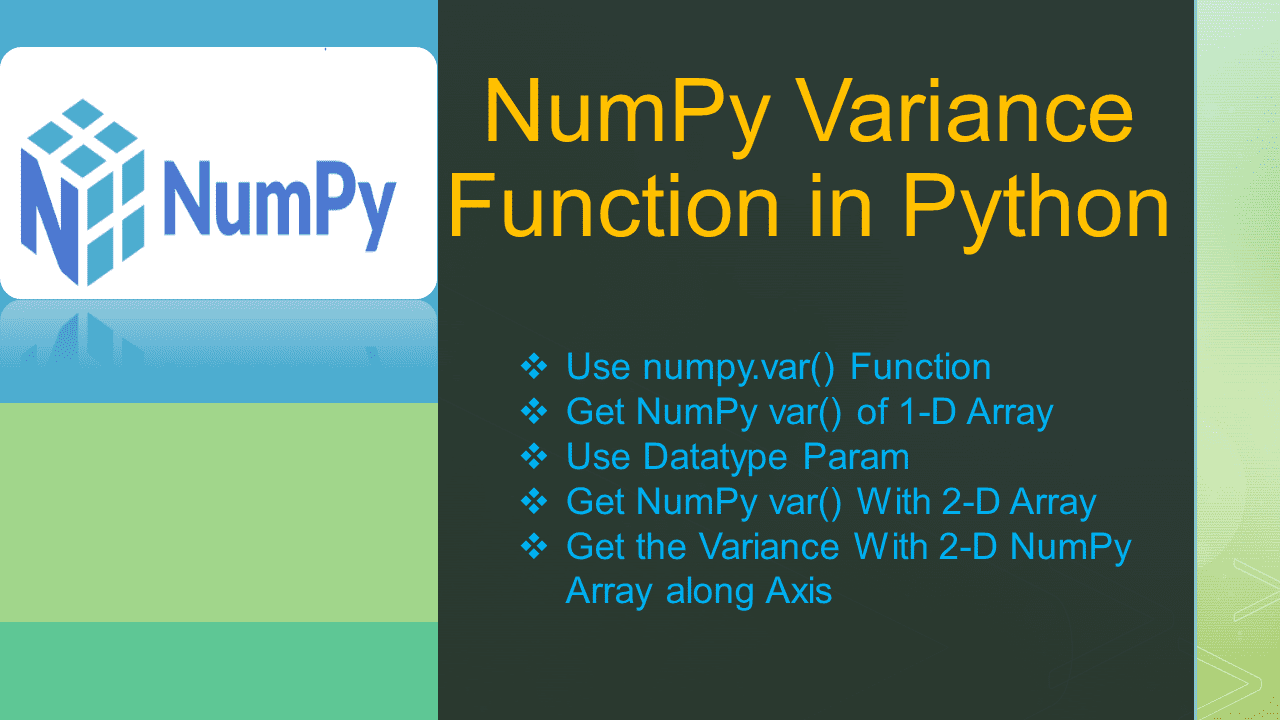 NumPy

NumPy Variance Function in Python

❖ Use numpy.var() Function
❖ Get NumPy var() of 1-D Array
❖ Use Datatype Param
❖ Get NumPy var() With 2-D Array
❖ Get the Variance With 2-D NumPy Array along Axis